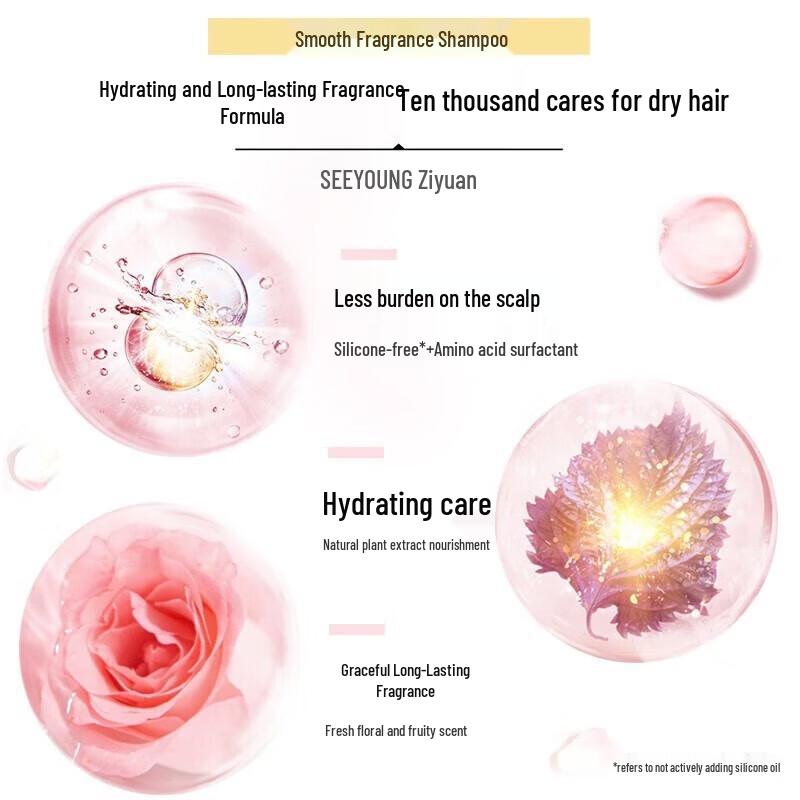 Smooth Fragrance Shampoo

Hydrating and Long-lasting Fragrance Formula

Ten thousand cares for dry hair

SEEYOUNG Ziyuan

Less burden on the scalp

Silicone-free*+Amino acid surfactant

Hydrating care

Natural plant extract nourishment

Graceful Long-Lasting Fragrance

Fresh floral and fruity scent

*refers to not actively adding silicone oil